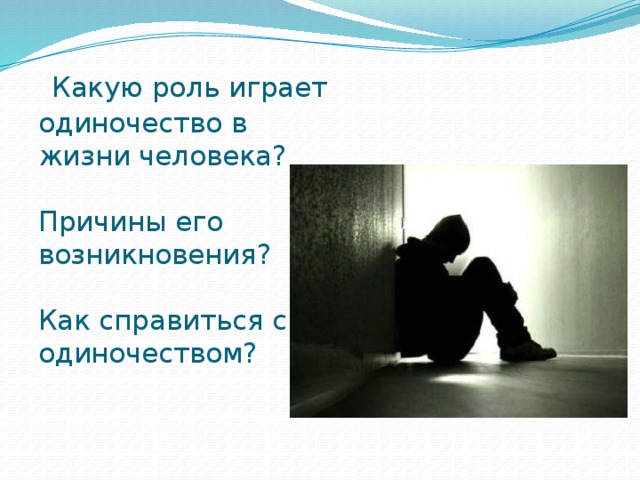 Какую роль играет одиночество в жизни человека?

Причины его возникновения?

Как справиться с одиночеством?